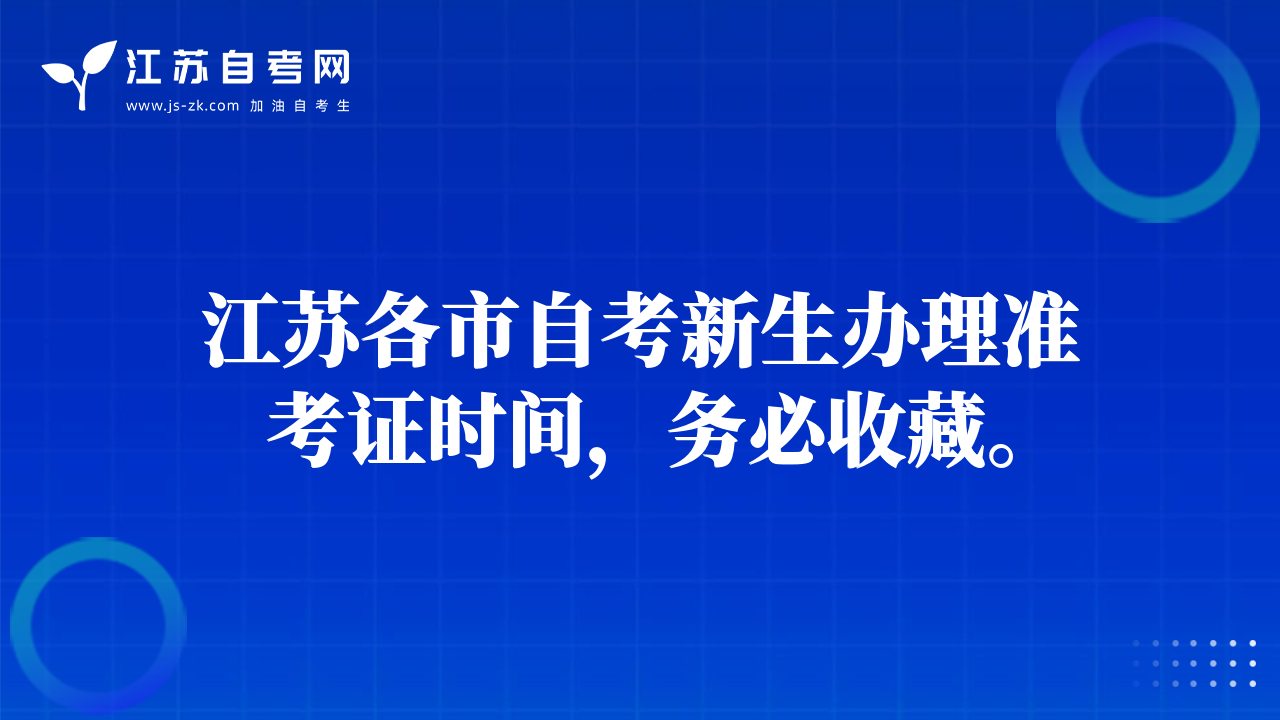 江苏自考网
www.js-zk.com 加油自考生

江苏各市自考新生办理准考证时间，务必收藏。